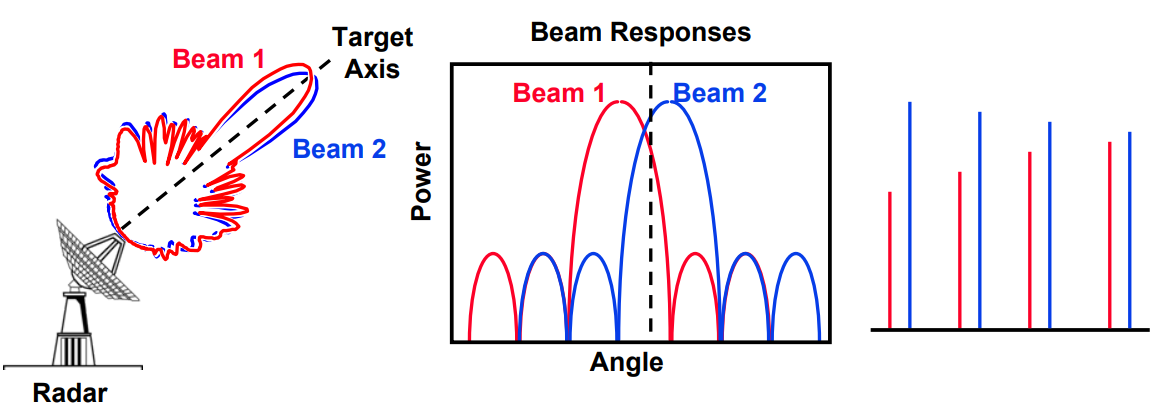 Beam 1

Target Axis

Beam 2

Radar

Beam Responses

Beam 1

Beam 2

Power

Angle